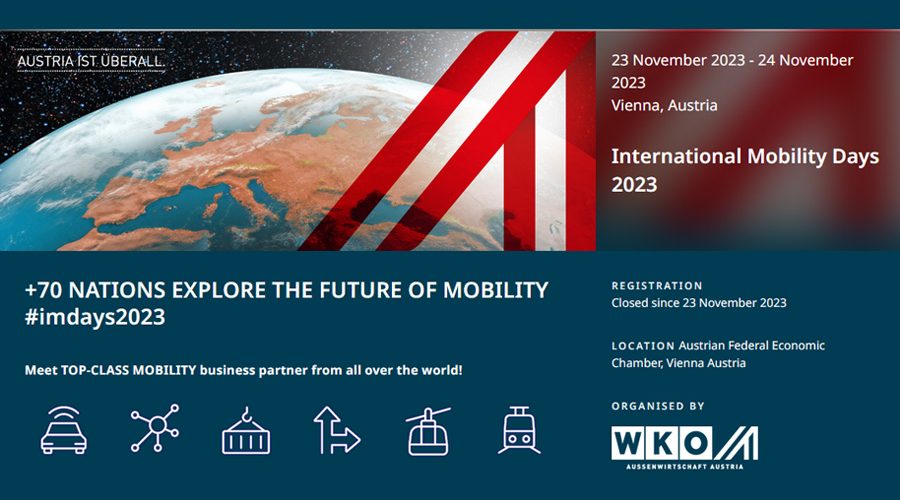 AUSTRIA IST ÜBERALL.

23 November 2023 - 24 November 2023
Vienna, Austria

International Mobility Days 2023

+70 NATIONS EXPLORE THE FUTURE OF MOBILITY
#imdays2023

Meet TOP-CLASS MOBILITY business partner from all over the world!

REGISTRATION
Closed since 23 November 2023

LOCATION Austrian Federal Economic Chamber, Vienna Austria

ORGANISED BY

WKO
AUSSENWIRTSCHAFT AUSTRIA